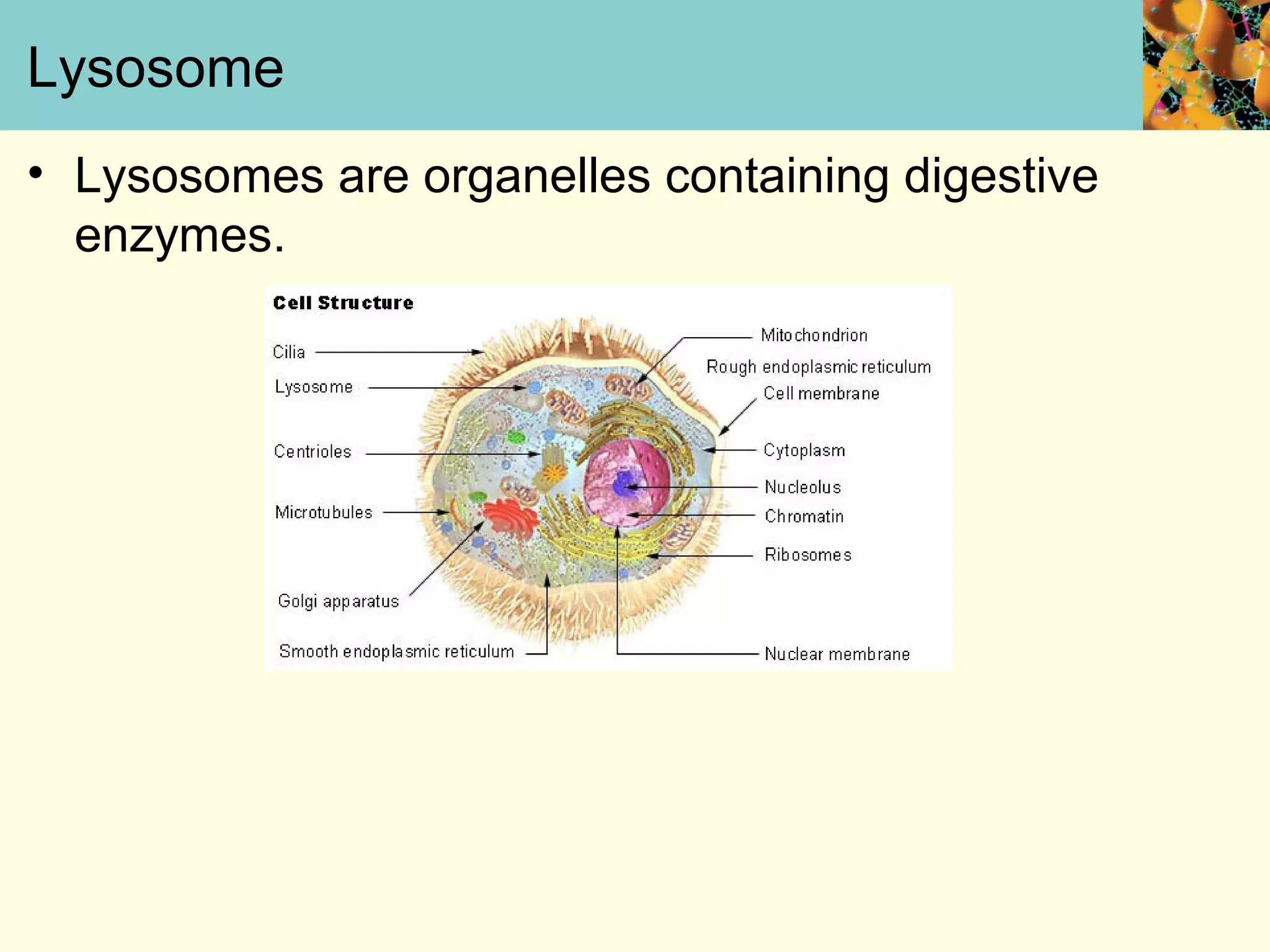 Lysosome

• Lysosomes are organelles containing digestive enzymes.

Cell Structure

Cilia
Lysosome
Centrioles
Microtubules
Golgi apparatus
Smooth endoplasmic reticulum

Mitochondrion
Rough endoplasmic reticulum
Cell membrane
Cytoplasm
Nucleolus
Chromatin
Ribosomes
Nuclear membrane